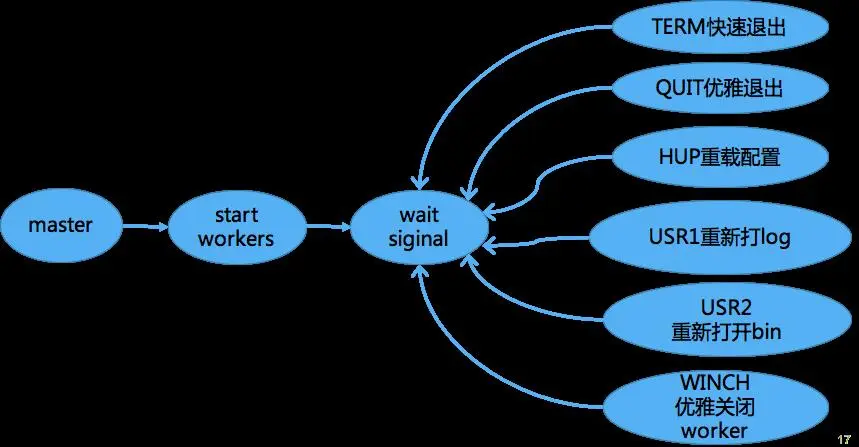 master

start workers

wait siginal

TERM快速退出

QUIT优雅退出

HUP重载配置

USR1重新打log

USR2
重新打开bin

WINCH
优雅关闭
worker

17